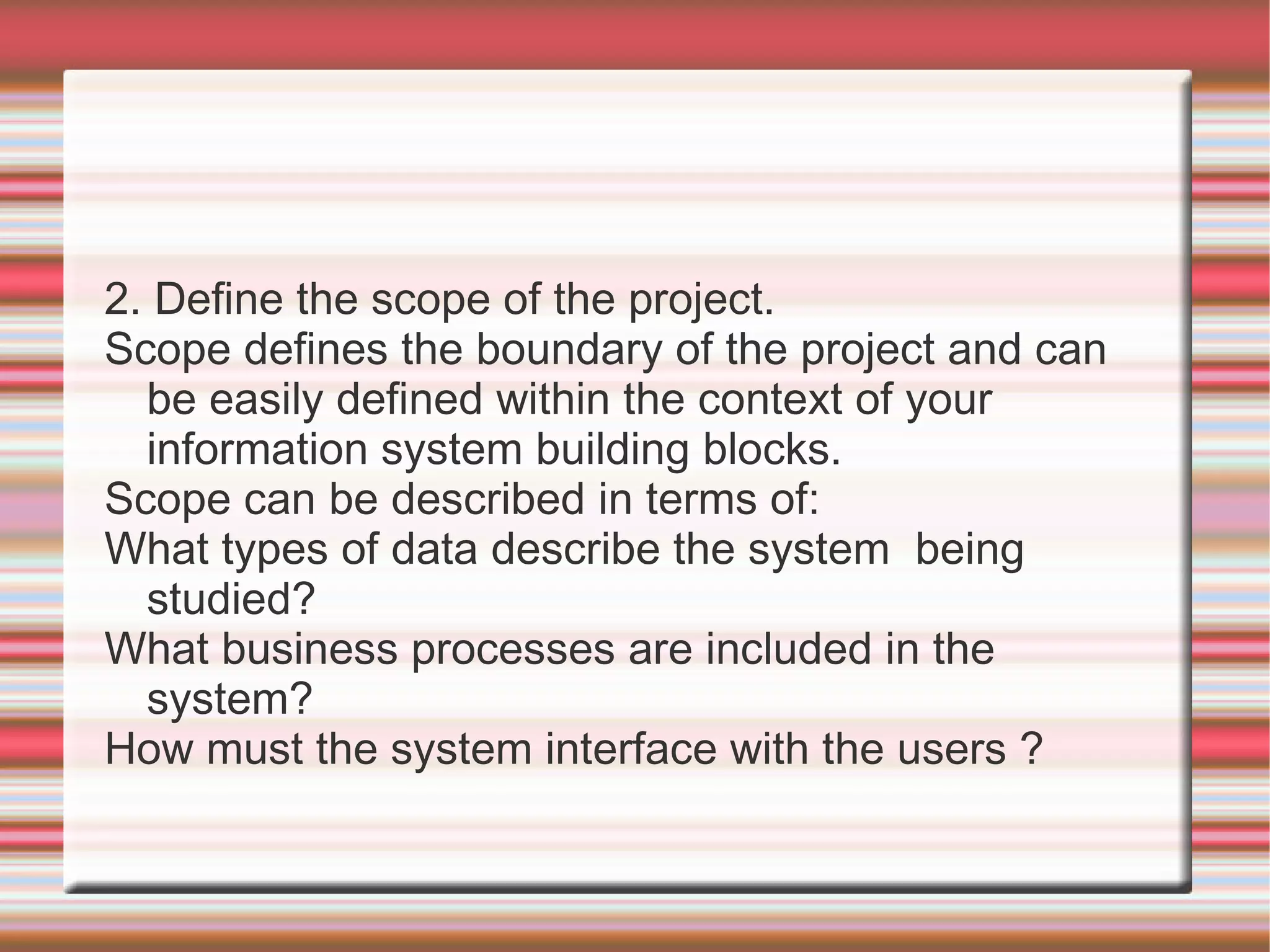 2. Define the scope of the project.

Scope defines the boundary of the project and can be easily defined within the context of your information system building blocks.

Scope can be described in terms of:

What types of data describe the system  being studied?

What business processes are included in the system?

How must the system interface with the users ?